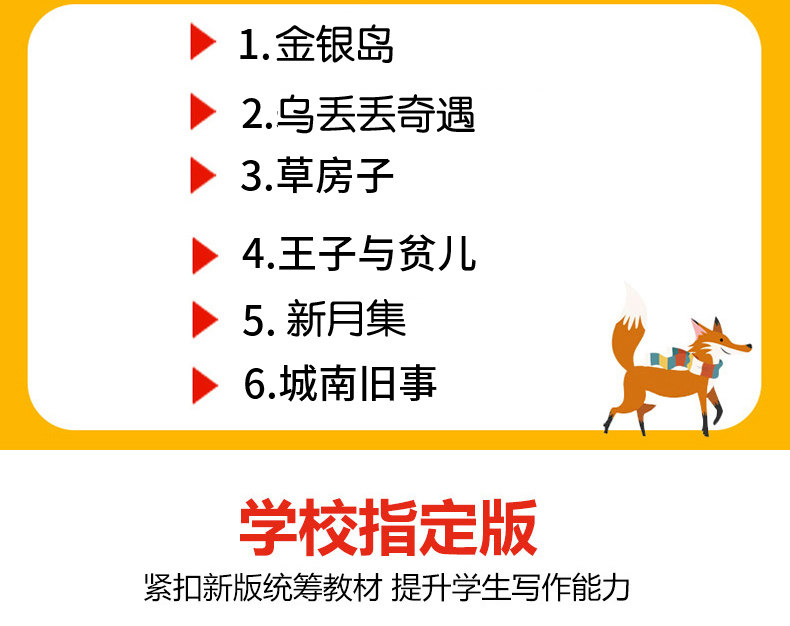 1.金银岛

2.乌丢丢奇遇

3.草房子

4.王子与贫儿

5. 新月集

6.城南旧事

学校指定版

紧扣新版统筹教材 提升学生写作能力